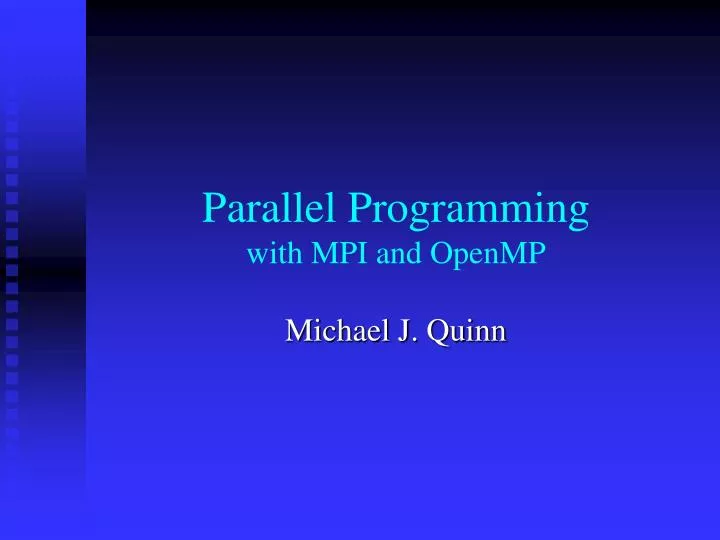 Parallel Programming
with MPI and OpenMP

Michael J. Quinn